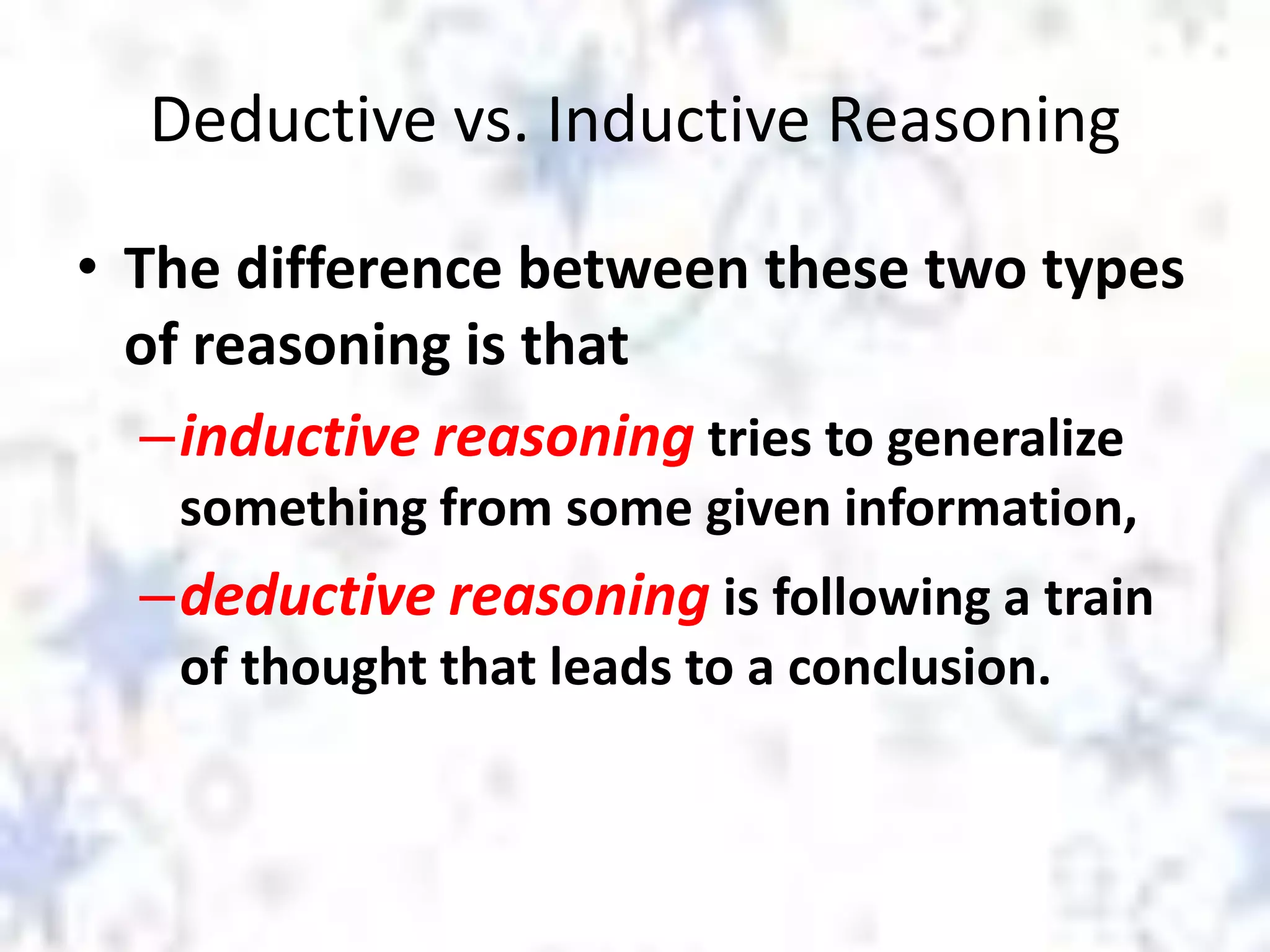 Deductive vs. Inductive Reasoning

• The difference between these two types of reasoning is that

– inductive reasoning tries to generalize something from some given information,

– deductive reasoning is following a train of thought that leads to a conclusion.